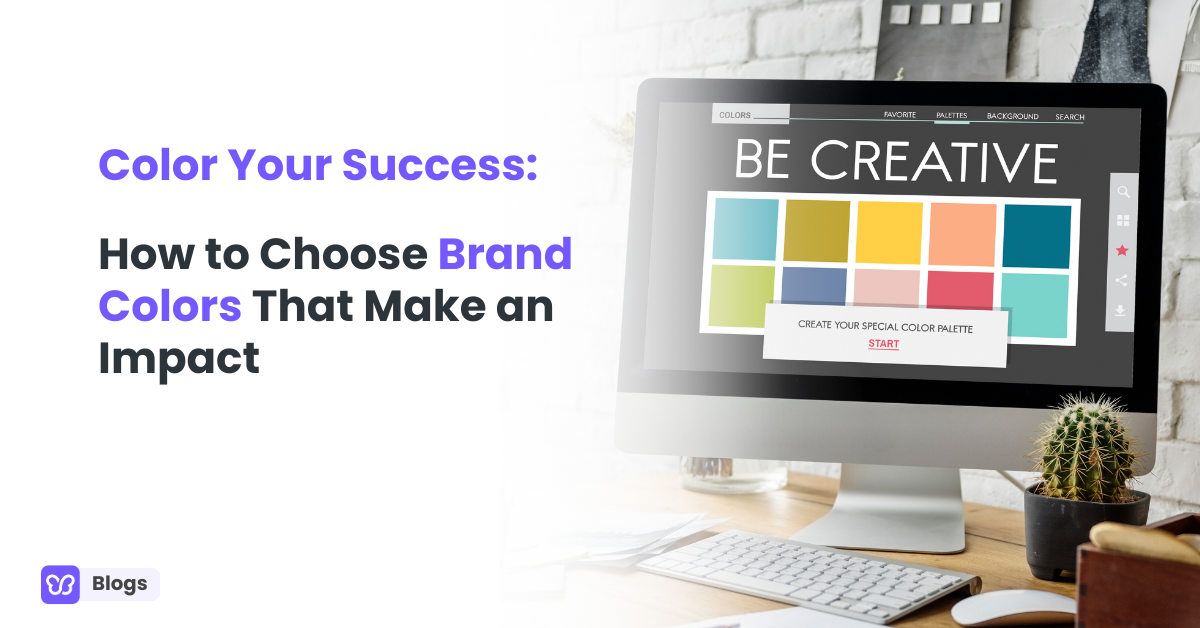 Color Your Success:

How to Choose Brand Colors That Make an Impact

Blogs

COLORS

FAVORITE PALETTES BACKGROUND SEARCH

BE CREATIVE

CREATE YOUR SPECIAL COLOR PALETTE

START